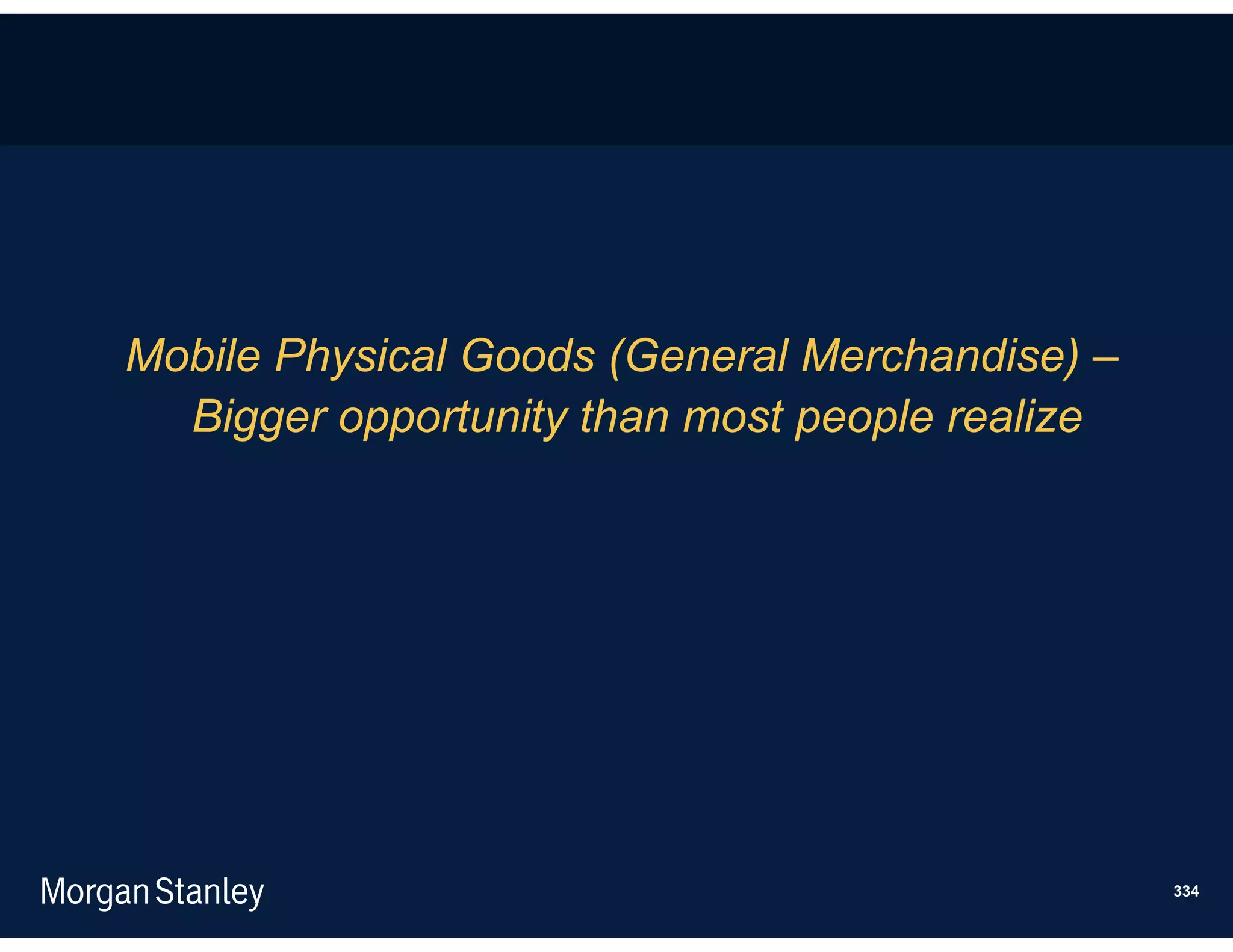 Mobile Physical Goods (General Merchandise) – Bigger opportunity than most people realize

Morgan Stanley

334